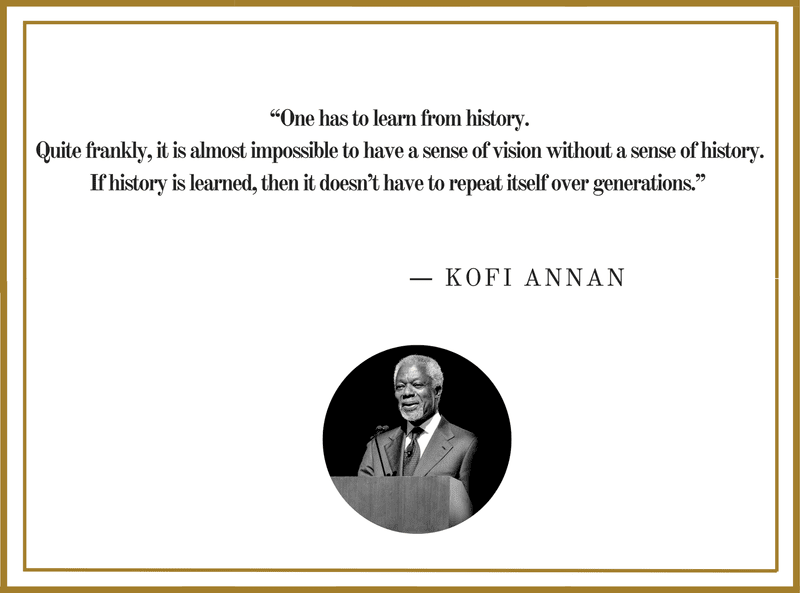 “One has to learn from history.
Quite frankly, it is almost impossible to have a sense of vision without a sense of history.
If history is learned, then it doesn’t have to repeat itself over generations.”

— KOFI ANNAN